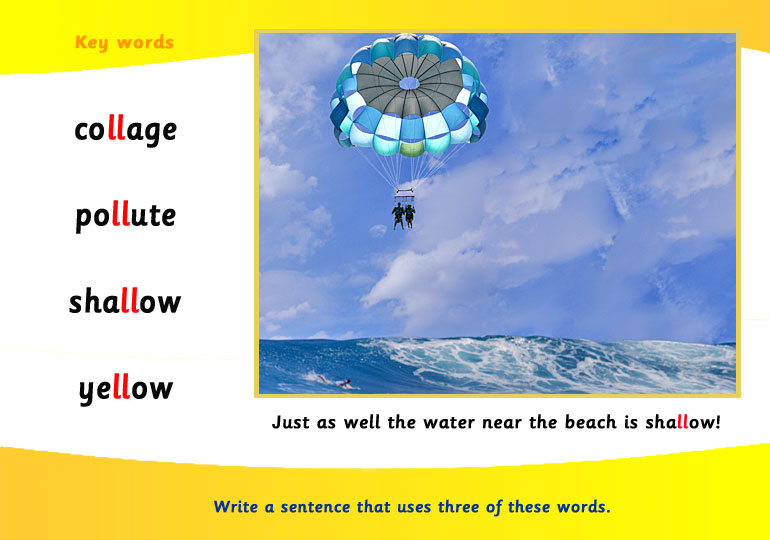 Key words

collage

pollute

shallow

yellow

Just as well the water near the beach is shallow!

Write a sentence that uses three of these words.